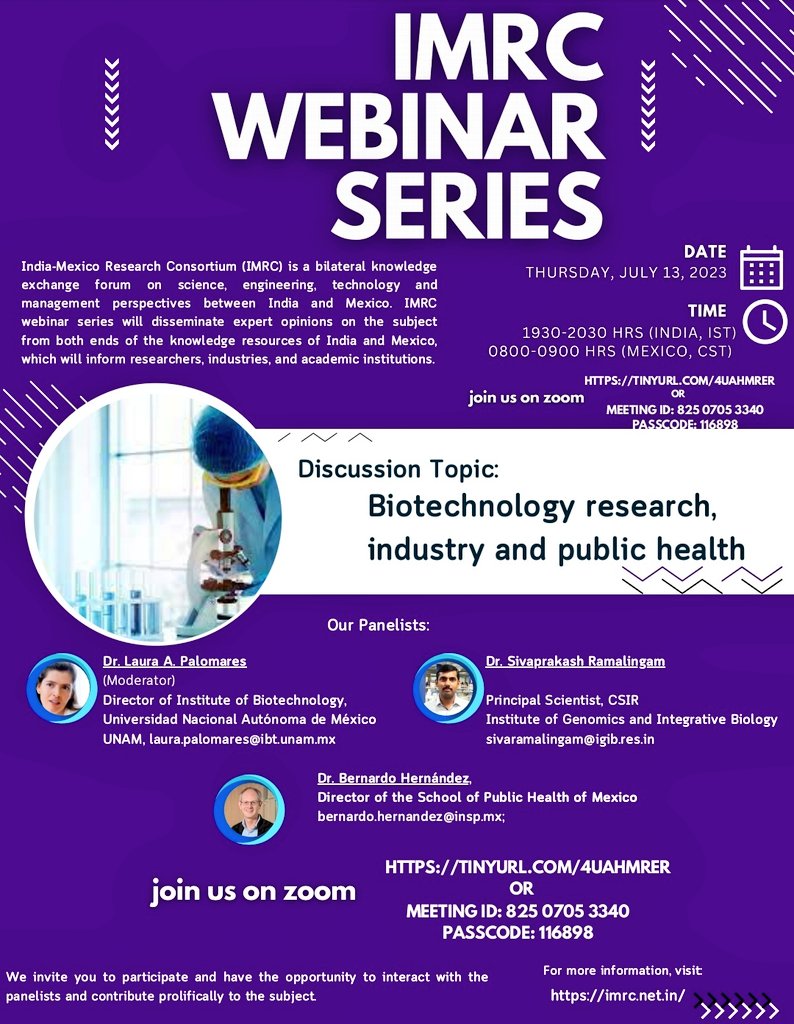 IMRC WEBINAR SERIES

India-Mexico Research Consortium (IMRC) is a bilateral knowledge exchange forum on science, engineering, technology and management perspectives between India and Mexico. IMRC webinar series will disseminate expert opinions on the subject from both ends of the knowledge resources of India and Mexico, which will inform researchers, industries, and academic institutions.

DATE
THURSDAY, JULY 13, 2023

TIME
1930-2030 HRS (INDIA, IST)
0800-0900 HRS (MEXICO, CST)

join us on zoom
HTTPS://TINYURL.COM/4UAHMRER
OR
MEETING ID: 825 0705 3340
PASSCODE: 116898

Discussion Topic:
Biotechnology research, industry and public health

Our Panelists:

Dr. Laura A. Palomares
(Moderator)
Director of Institute of Biotechnology, Universidad Nacional Autónoma de México
UNAM, laura.palomares@ibt.unam.mx

Dr. Sivaprakash Ramalingam
Principal Scientist, CSIR
Institute of Genomics and Integrative Biology
sivaramalingam@igib.res.in

Dr. Bernardo Hernández,
Director of the School of Public Health of Mexico
bernardo.hernandez@insp.mx;

join us on zoom
HTTPS://TINYURL.COM/4UAHMRER
OR
MEETING ID: 825 0705 3340
PASSCODE: 116898

We invite you to participate and have the opportunity to interact with the panelists and contribute prolifically to the subject.

For more information, visit:
https://imrc.net.in/